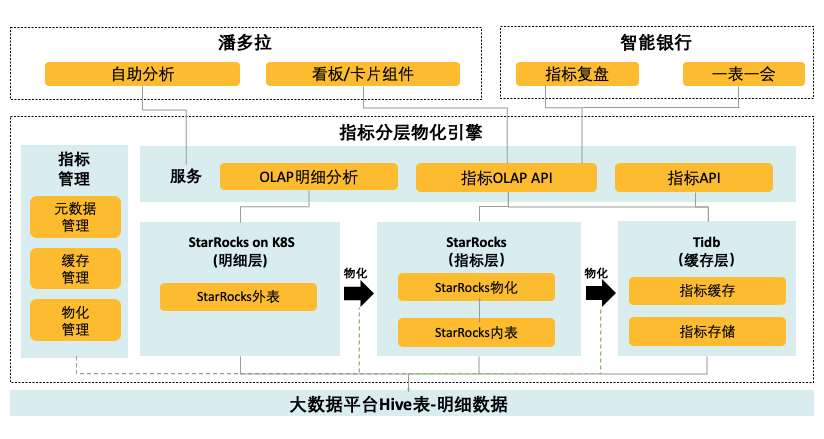 潘多拉

自助分析

看板/卡片组件

智能银行

指标复盘

一表一会

指标分层物化引擎

指标管理

元数据管理

缓存管理

物化管理

服务

OLAP明细分析

指标OLAP API

指标API

StarRocks on K8S
(明细层)

StarRocks外表

物化

StarRocks
(指标层)

StarRocks物化

StarRocks内表

物化

Tidb
(缓存层)

指标缓存

指标存储

大数据平台Hive表-明细数据